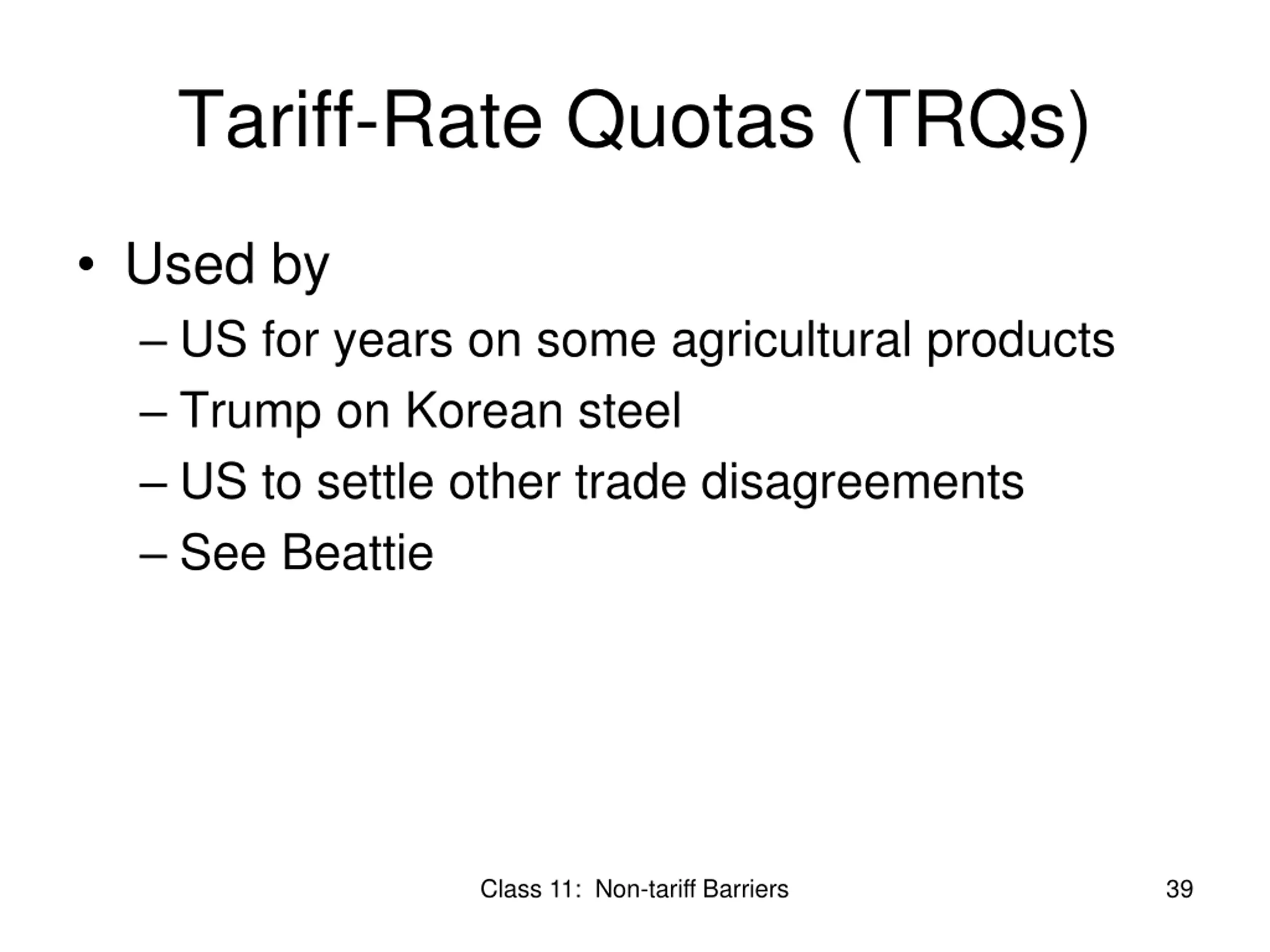 Tariff-Rate Quotas (TRQs)

• Used by
  – US for years on some agricultural products
  – Trump on Korean steel
  – US to settle other trade disagreements
  – See Beattie

Class 11: Non-tariff Barriers

39